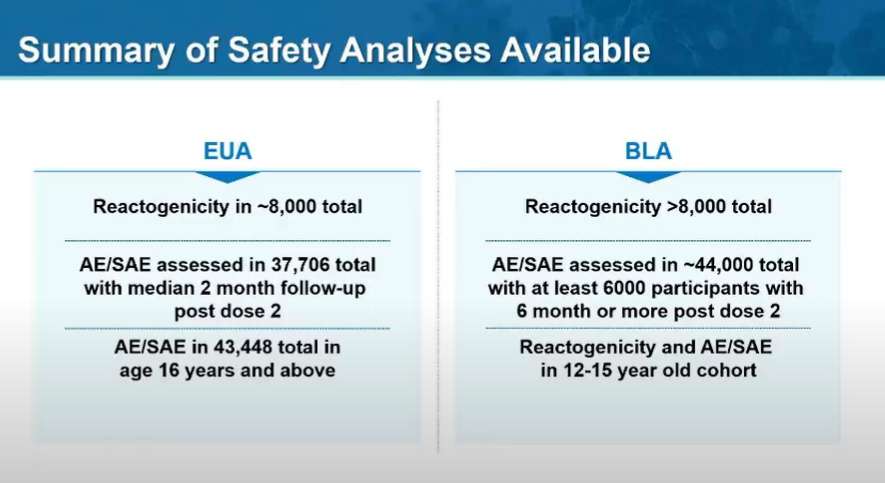 Summary of Safety Analyses Available

EUA

Reactogenicity in ~8,000 total

AE/SAE assessed in 37,706 total with median 2 month follow-up post dose 2

AE/SAE in 43,448 total in age 16 years and above

BLA

Reactogenicity >8,000 total

AE/SAE assessed in ~44,000 total with at least 6000 participants with 6 month or more post dose 2

Reactogenicity and AE/SAE in 12-15 year old cohort